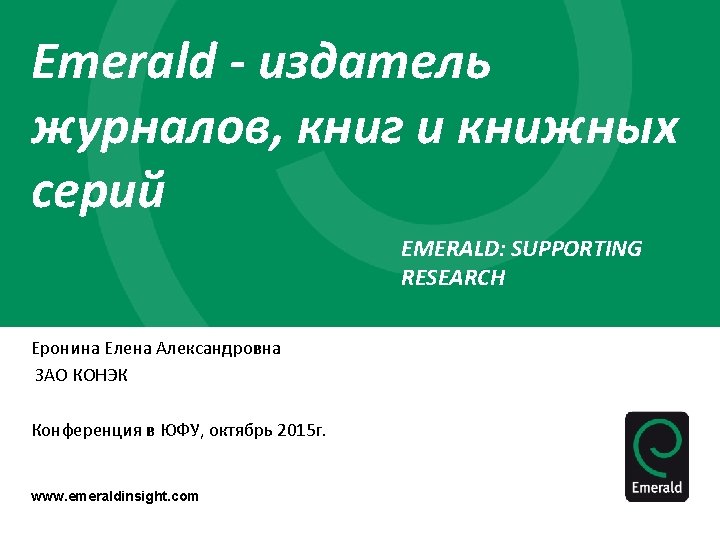 Emerald - издатель журналов, книг и книжных серий

EMERALD: SUPPORTING RESEARCH

Еронина Елена Александровна

ЗАО КОНЭК

Конференция в ЮФУ, октябрь 2015г.

www.emeraldinsight.com

Emerald